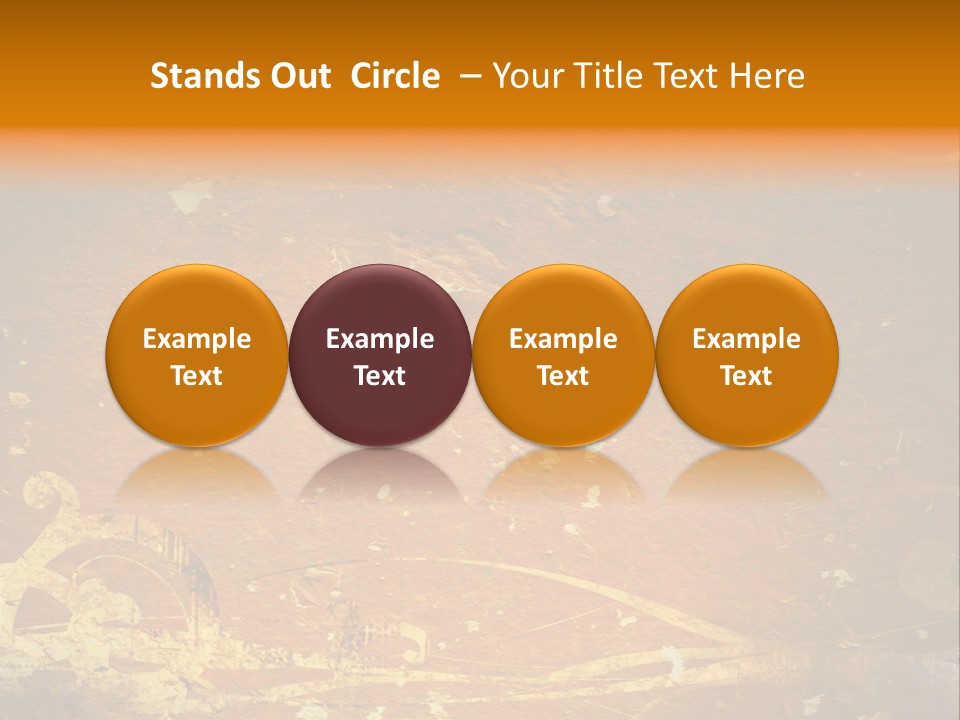 Stands Out Circle – Your Title Text Here

Example Text

Example Text

Example Text

Example Text